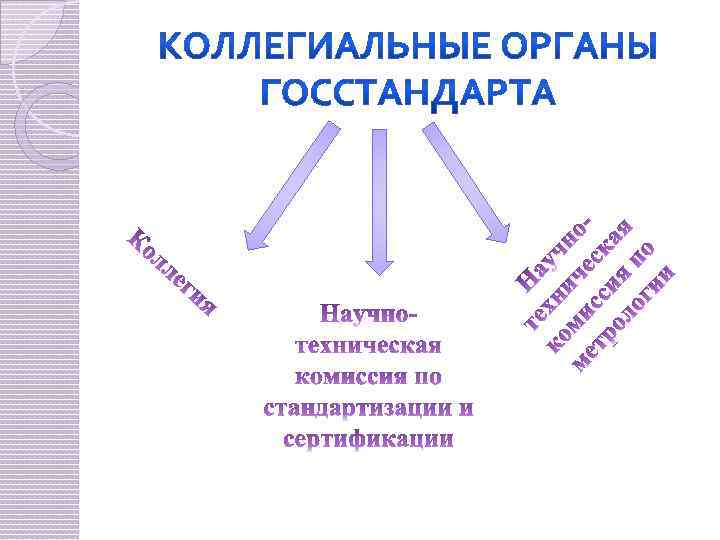 КОЛЛЕГИАЛЬНЫЕ ОРГАНЫ ГОССТАНДАРТА

Коллегия

Научно-техническая комиссия по стандартизации и сертификации

Научно-техническая комиссия по метрологии